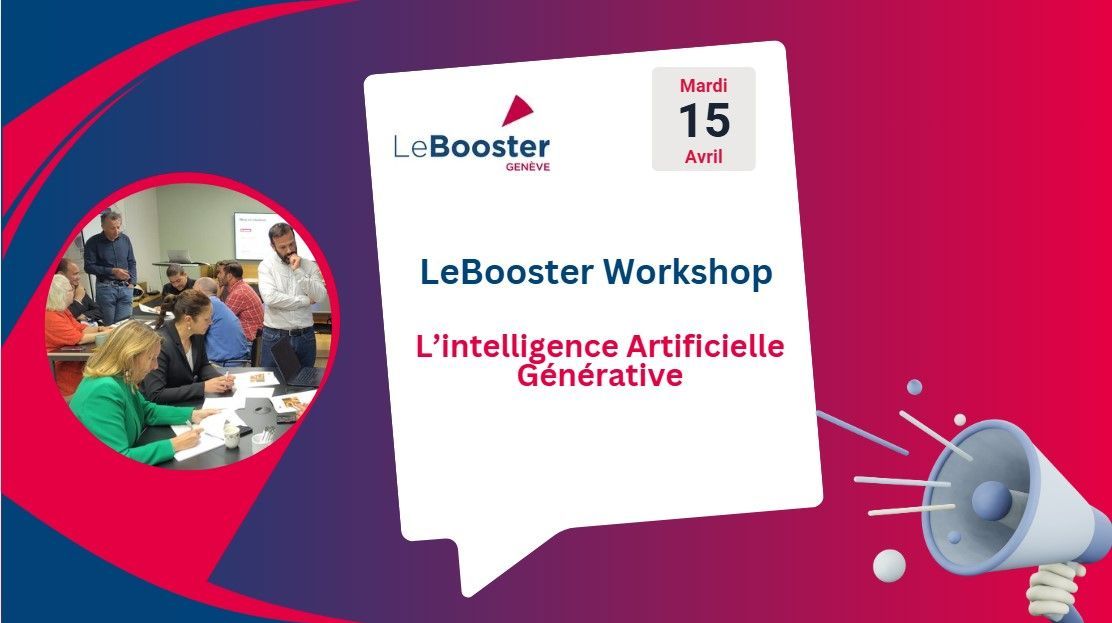 LeBooster
GENÈVE

Mardi
15
Avril

LeBooster Workshop

L'intelligence Artificielle Générative